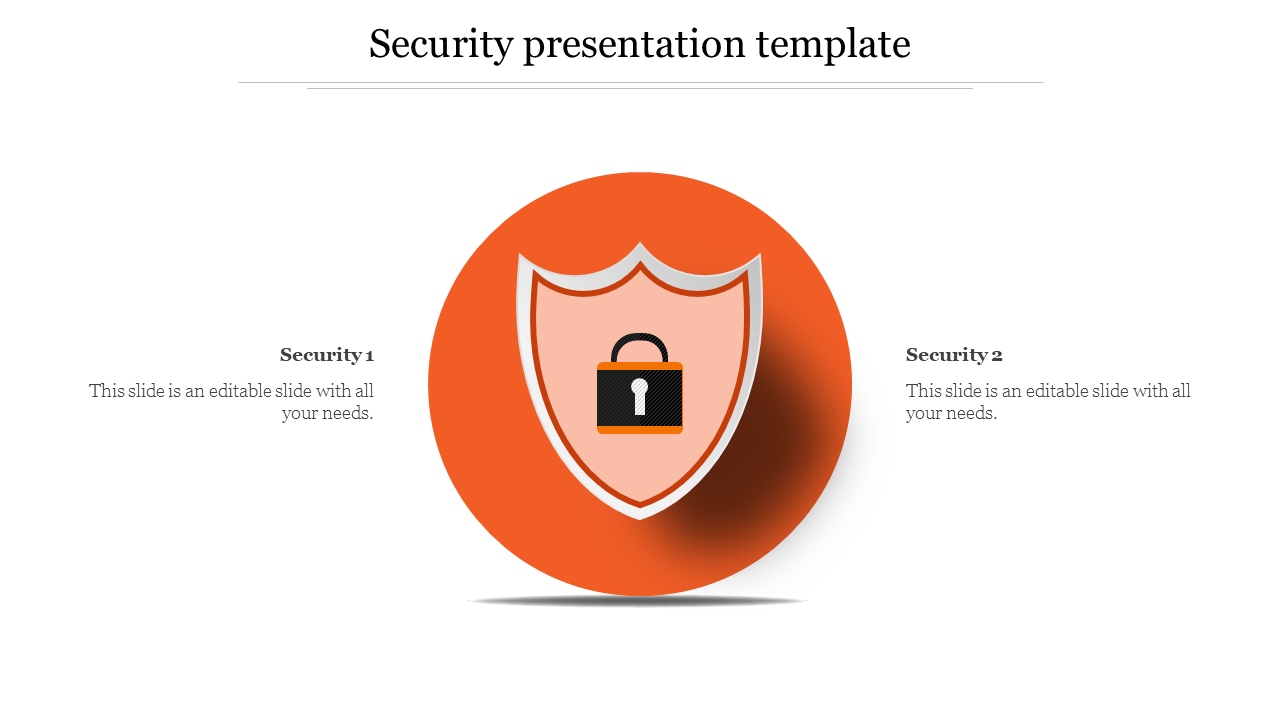 Security presentation template

Security 1

This slide is an editable slide with all your needs.

Security 2

This slide is an editable slide with all your needs.